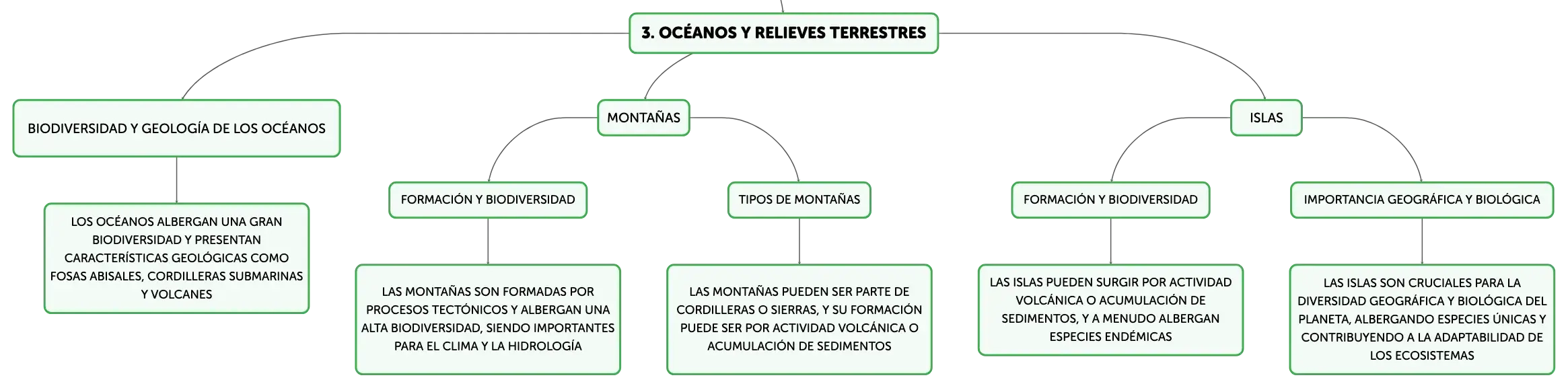 3. OCÉANOS Y RELIEVES TERRESTRES

BIODIVERSIDAD Y GEOLOGÍA DE LOS OCÉANOS

LOS OCÉANOS ALBERGAN UNA GRAN BIODIVERSIDAD Y PRESENTAN CARACTERÍSTICAS GEOLÓGICAS COMO FOSAS ABISALES, CORDILLERAS SUBMARINAS Y VOLCANES

MONTAÑAS

FORMACIÓN Y BIODIVERSIDAD

LAS MONTAÑAS SON FORMADAS POR PROCESOS TECTÓNICOS Y ALBERGAN UNA ALTA BIODIVERSIDAD, SIENDO IMPORTANTES PARA EL CLIMA Y LA HIDROLOGÍA

TIPOS DE MONTAÑAS

LAS MONTAÑAS PUEDEN SER PARTE DE CORDILLERAS O SIERRAS, Y SU FORMACIÓN PUEDE SER POR ACTIVIDAD VOLCÁNICA O ACUMULACIÓN DE SEDIMENTOS

ISLAS

FORMACIÓN Y BIODIVERSIDAD

LAS ISLAS PUEDEN SURGIR POR ACTIVIDAD VOLCÁNICA O ACUMULACIÓN DE SEDIMENTOS, Y A MENUDO ALBERGAN ESPECIES ENDÉMICAS

IMPORTANCIA GEOGRÁFICA Y BIOLÓGICA

LAS ISLAS SON CRUCIALES PARA LA DIVERSIDAD GEOGRÁFICA Y BIOLÓGICA DEL PLANETA, ALBERGANDO ESPECIES ÚNICAS Y CONTRIBUYENDO A LA ADAPTABILIDAD DE LOS ECOSISTEMAS